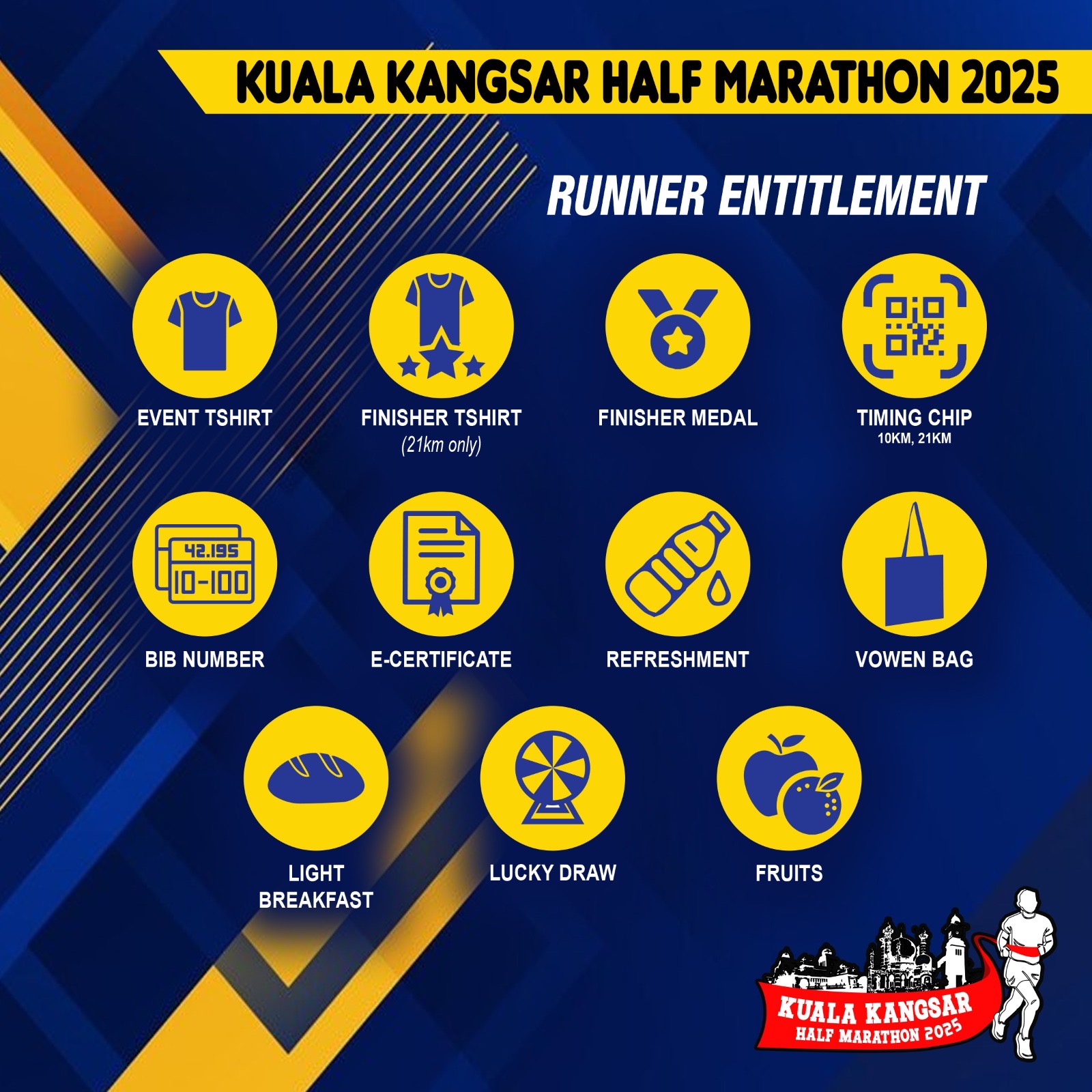 KUALA KANGSAR HALF MARATHON 2025

RUNNER ENTITLEMENT

EVENT TSHIRT

FINISHER TSHIRT
(21km only)

FINISHER MEDAL

TIMING CHIP
10KM, 21KM

42.195
10-100

BIB NUMBER

E-CERTIFICATE

REFRESHMENT

VOWEN BAG

LIGHT BREAKFAST

LUCKY DRAW

FRUITS

KUALA KANGSAR
HALF MARATHON 2025